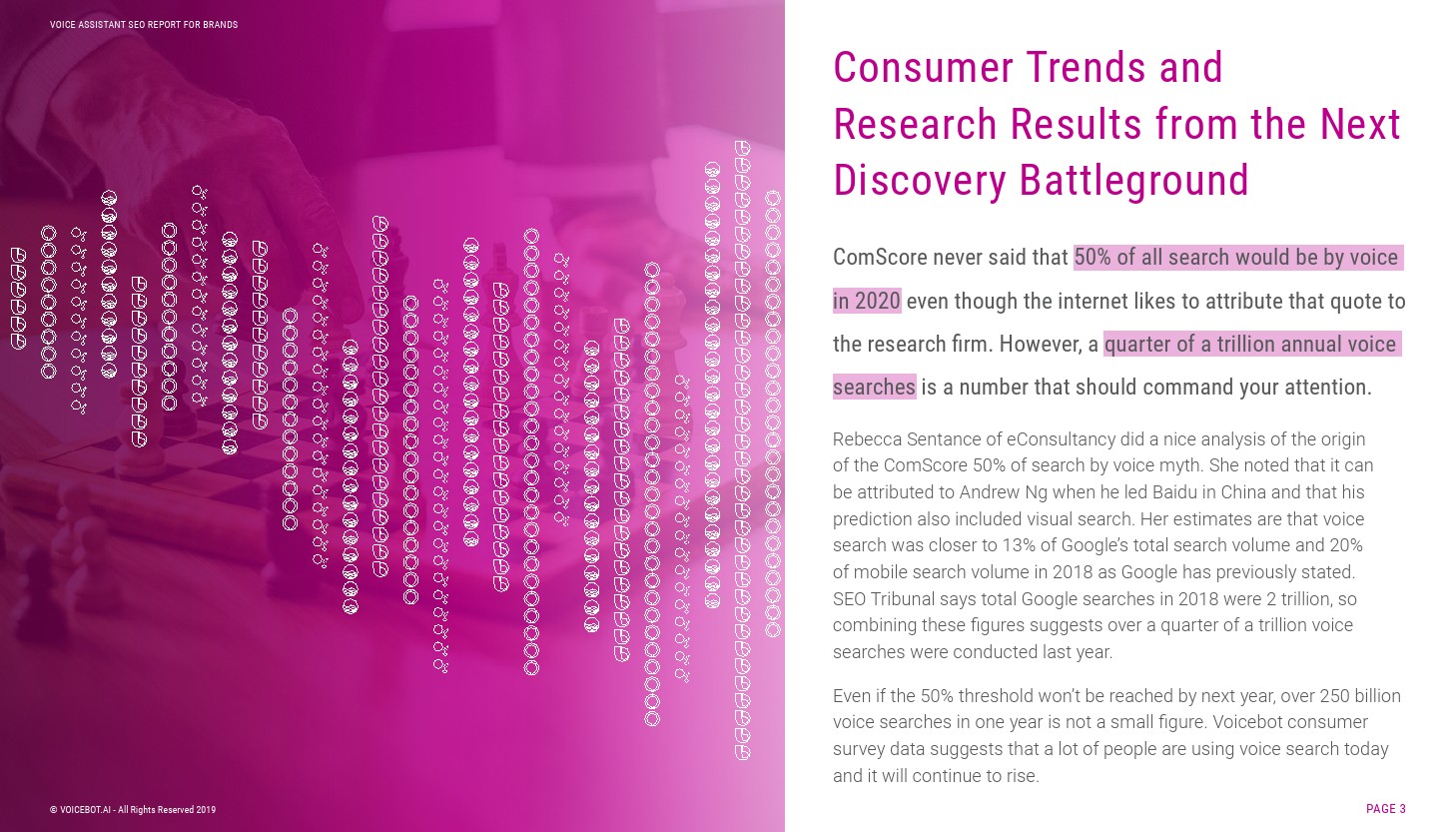 VOICE ASSISTANT SEO REPORT FOR BRANDS

Consumer Trends and Research Results from the Next Discovery Battleground

ComScore never said that 50% of all search would be by voice in 2020 even though the internet likes to attribute that quote to the research firm. However, a quarter of a trillion annual voice searches is a number that should command your attention.

Rebecca Sentance of eConsultancy did a nice analysis of the origin of the ComScore 50% of search by voice myth. She noted that it can be attributed to Andrew Ng when he led Baidu in China and that his prediction also included visual search. Her estimates are that voice search was closer to 13% of Google's total search volume and 20% of mobile search volume in 2018 as Google has previously stated. SEO Tribunal says total Google searches in 2018 were 2 trillion, so combining these figures suggests over a quarter of a trillion voice searches were conducted last year.

Even if the 50% threshold won't be reached by next year, over 250 billion voice searches in one year is not a small figure. Voicebot consumer survey data suggests that a lot of people are using voice search today and it will continue to rise.

© VOICEBOT.AI - All Rights Reserved 2019

PAGE 3